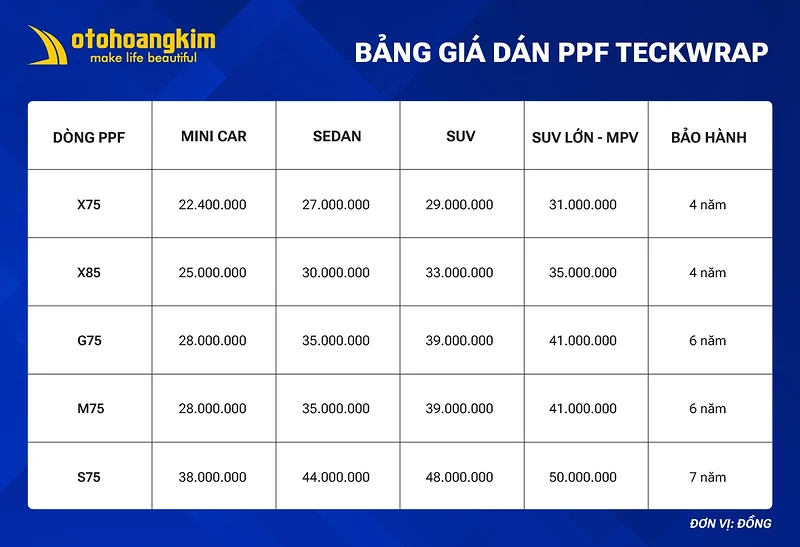 otohoangkim
make life beautiful

BẢNG GIÁ DÁN PPF TECKWRAP

| DÒNG PPF | MINI CAR | SEDAN | SUV | SUV LỚN - MPV | BẢO HÀNH |
|---|---|---|---|---|---|
| X75 | 22.400.000 | 27.000.000 | 29.000.000 | 31.000.000 | 4 năm |
| X85 | 25.000.000 | 30.000.000 | 33.000.000 | 35.000.000 | 4 năm |
| G75 | 28.000.000 | 35.000.000 | 39.000.000 | 41.000.000 | 6 năm |
| M75 | 28.000.000 | 35.000.000 | 39.000.000 | 41.000.000 | 6 năm |
| S75 | 38.000.000 | 44.000.000 | 48.000.000 | 50.000.000 | 7 năm |

ĐƠN VỊ: ĐỒNG